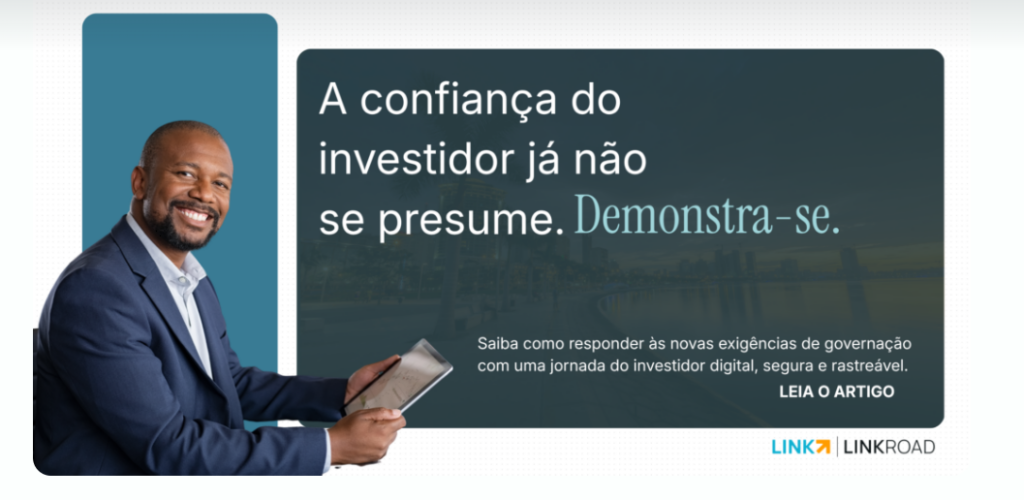 A confiança do investidor já não se presume. Demonstra-se.

Saiba como responder às novas exigências de governação com uma jornada do investidor digital, segura e rastreável.

LEIA O ARTIGO

LINK | LINKROAD